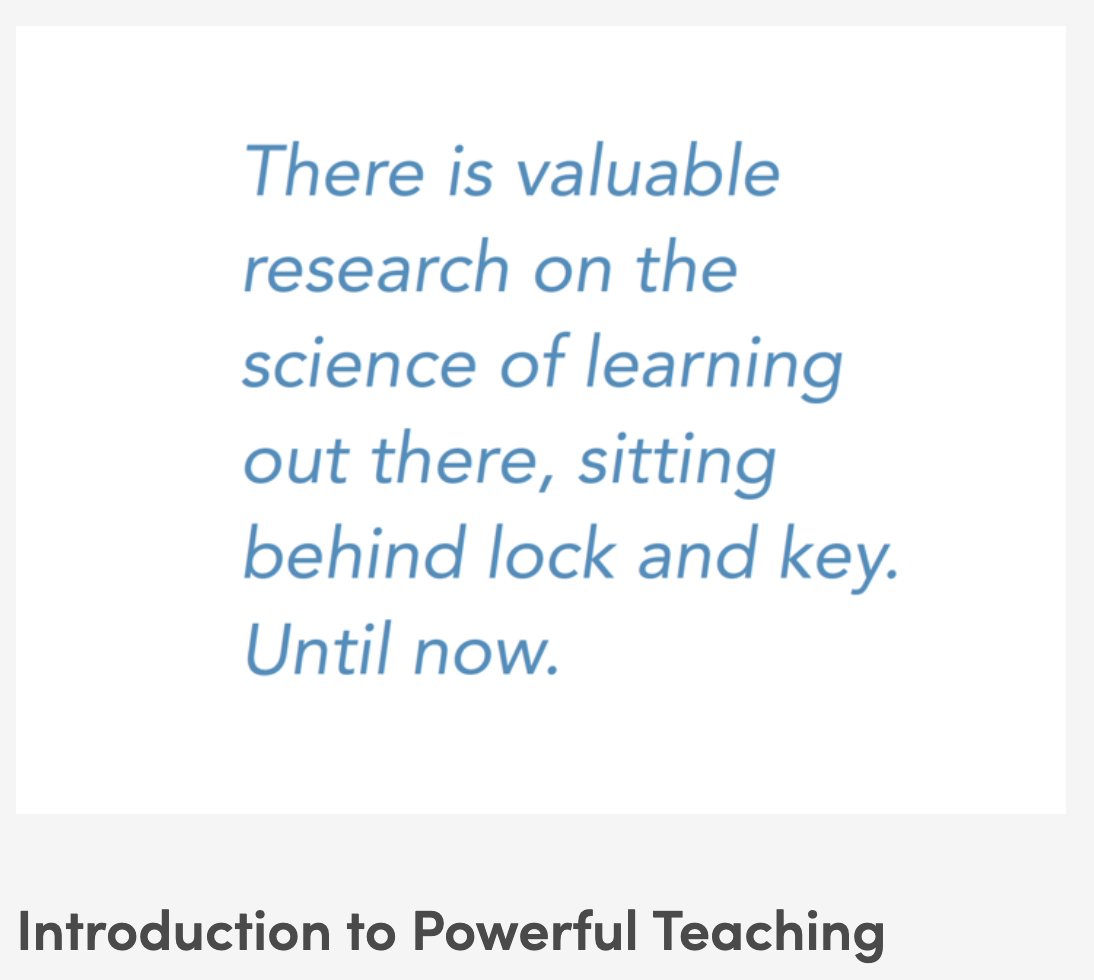 There is valuable research on the science of learning out there, sitting behind lock and key. Until now.

Introduction to Powerful Teaching